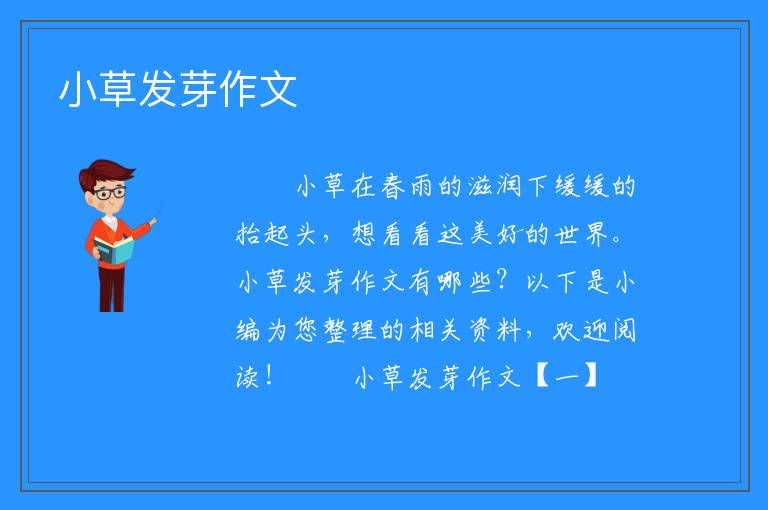 小草发芽作文

小草在春雨的滋润下缓缓的抬起头，想看看这美好的世界。小草发芽作文有哪些？以下是小编为您整理的相关资料，欢迎阅读！　　小草发芽作文【一】